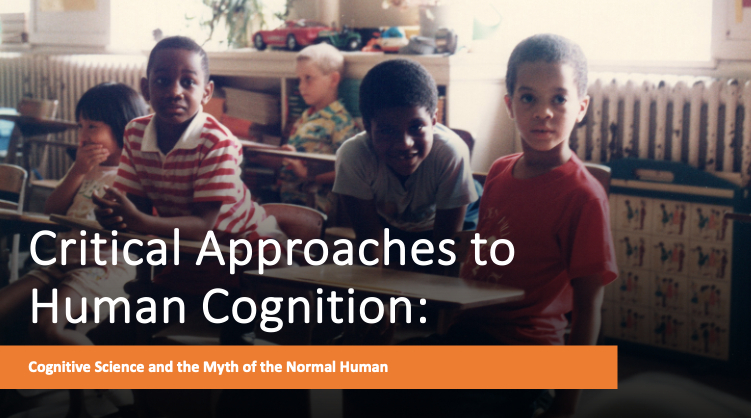 Critical Approaches to Human Cognition:

Cognitive Science and the Myth of the Normal Human